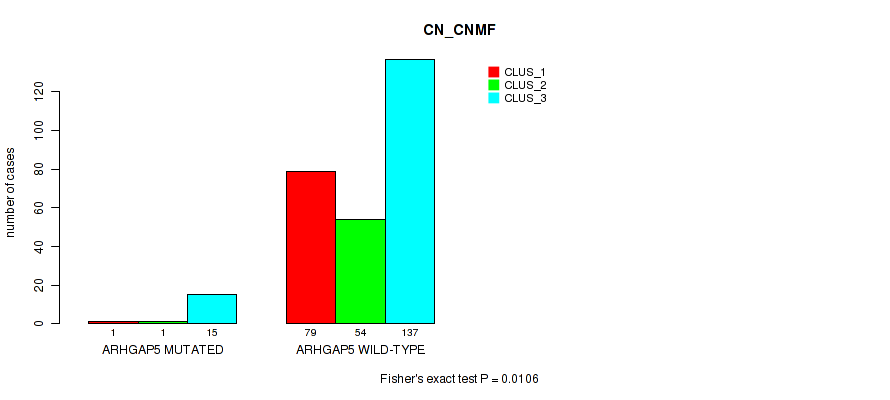 CN_CNMF

CLUS_1
CLUS_2
CLUS_3

number of cases

0
20
40
60
80
100
120

1 1 15
ARHGAP5 MUTATED

79 54 137
ARHGAP5 WILD-TYPE

Fisher's exact test P = 0.0106